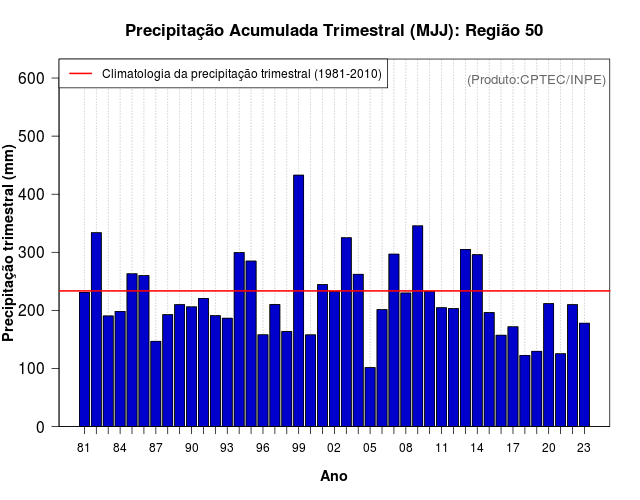 Precipitação Acumulada Trimestral (MJJ): Região 50

Climatologia da precipitação trimestral (1981-2010)

(Produto:CPTEC/INPE)

Precipitação trimestral (mm)

600
500
400
300
200
100
0

81 84 87 90 93 96 99 02 05 08 11 14 17 20 23

Ano